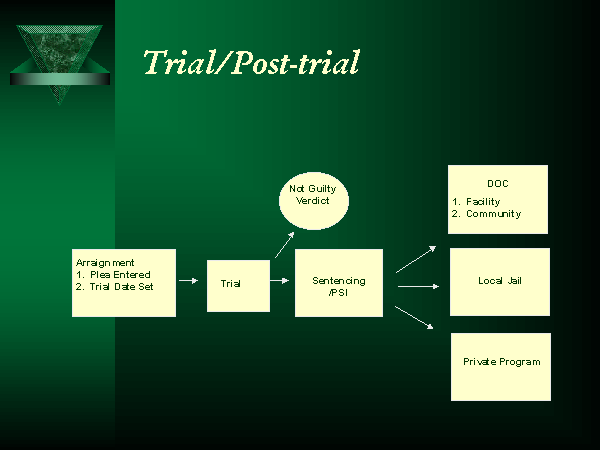 Trial/Post-trial

Arraignment
1. Plea Entered
2. Trial Date Set

Trial

Not Guilty Verdict

Sentencing /PSI

DOC
1. Facility
2. Community

Local Jail

Private Program